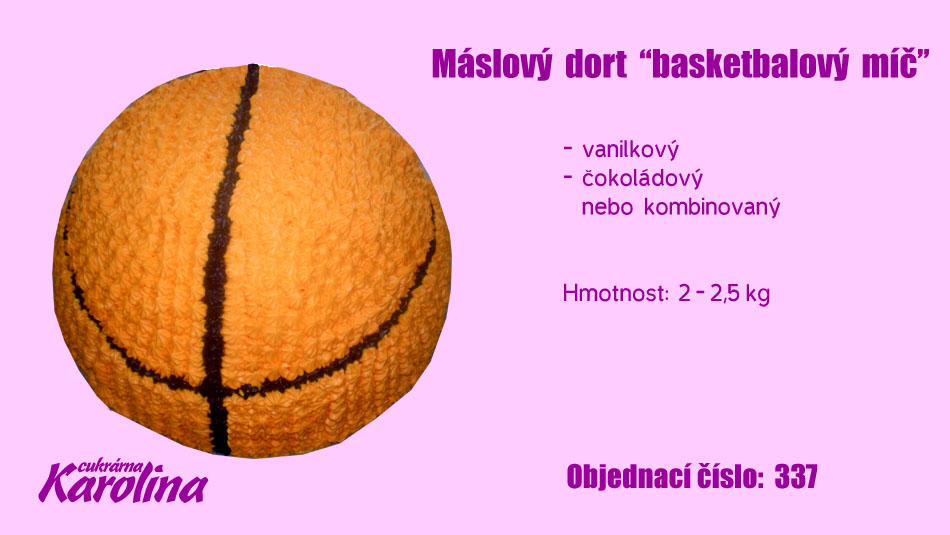 Máslový dort “basketbalový míč”

- vanilkový
- čokoládový
nebo kombinovaný

Hmotnost: 2 - 2,5 kg

cukrárna Karolina

Objednací číslo: 337